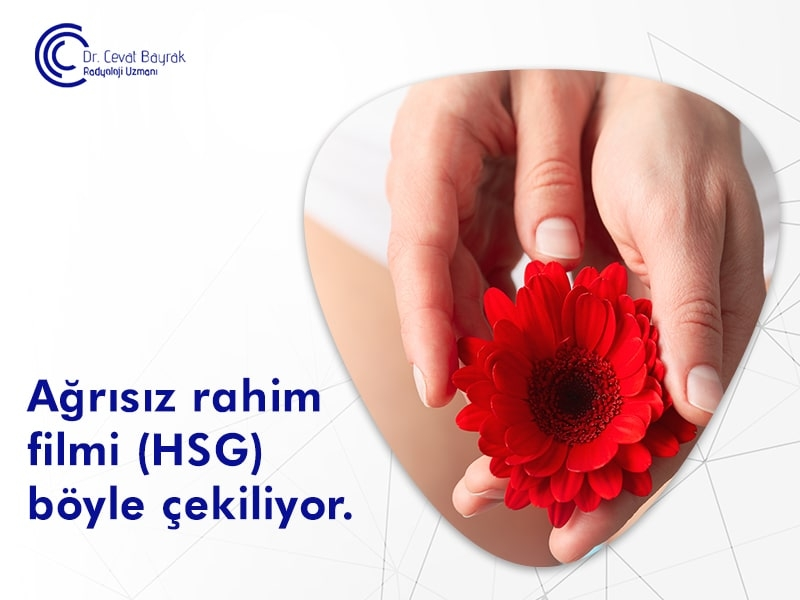 Dr. Cevat Bayrak
Radyoloji Uzmanı

Ağrısız rahim filmi (HSG) böyle çekiliyor.